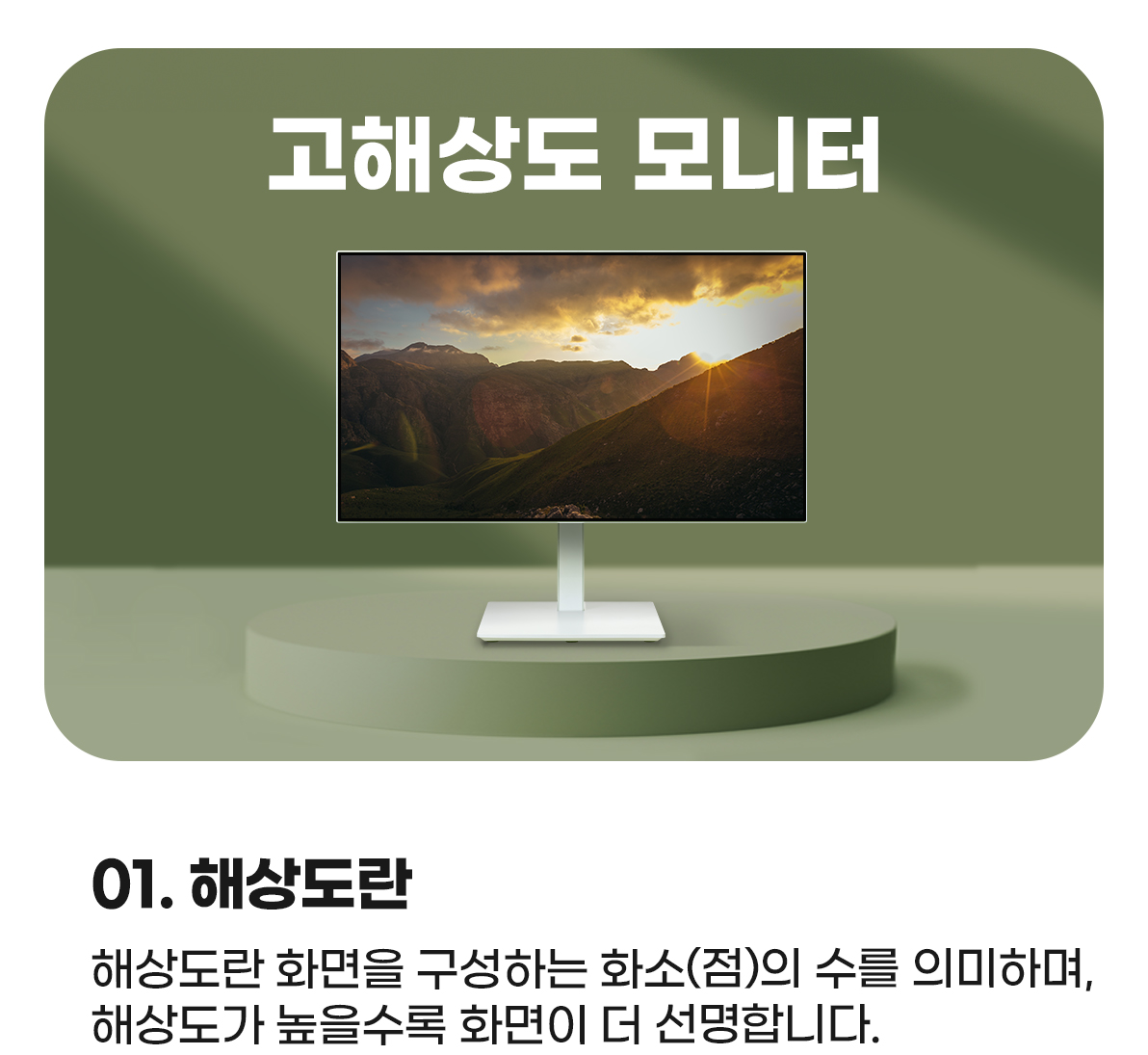 고해상도 모니터

01. 해상도란

해상도란 화면을 구성하는 화소(점)의 수를 의미하며, 해상도가 높을수록 화면이 더 선명합니다.